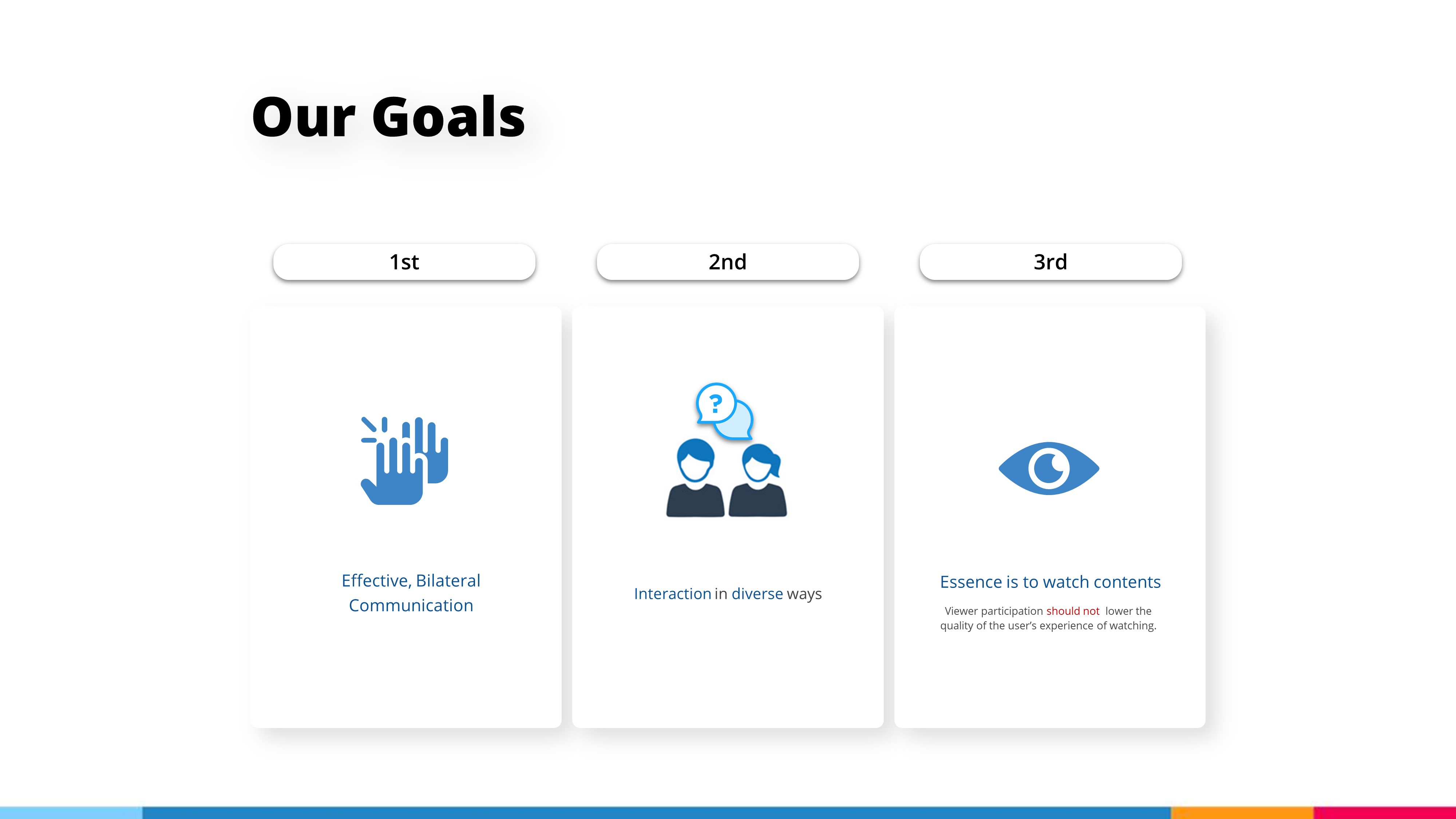 Our Goals

1st

Effective, Bilateral Communication

2nd

?

Interaction in diverse ways

3rd

Essence is to watch contents

Viewer participation should not lower the quality of the user's experience of watching.